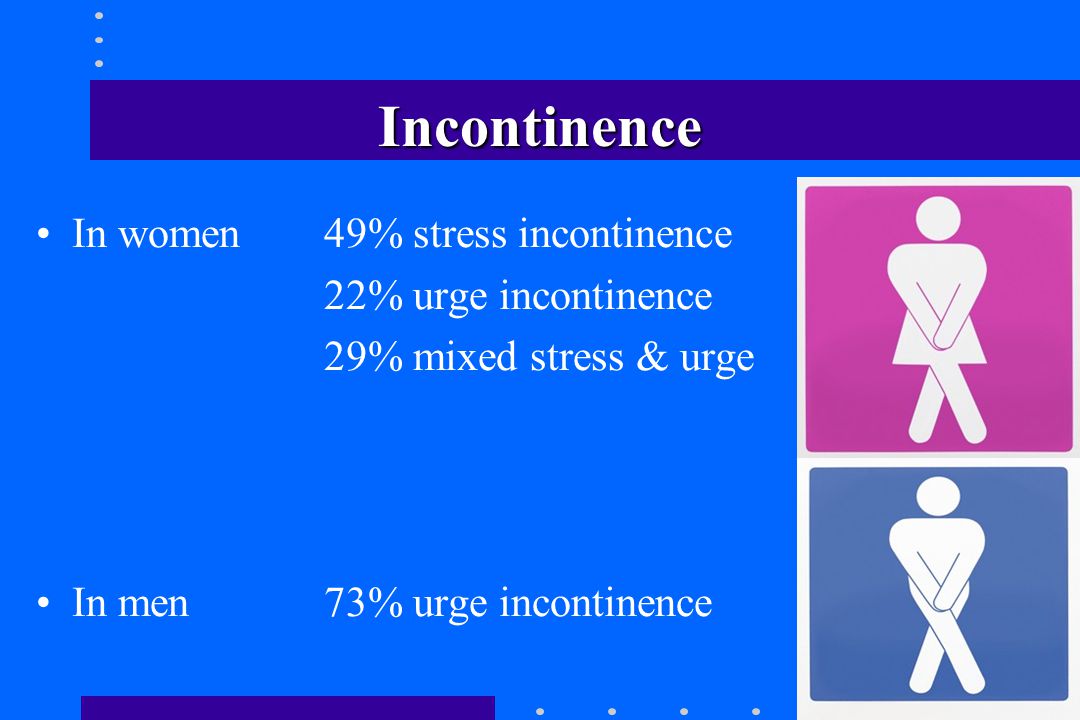 Incontinence

• In women 49% stress incontinence
22% urge incontinence
29% mixed stress & urge

• In men 73% urge incontinence